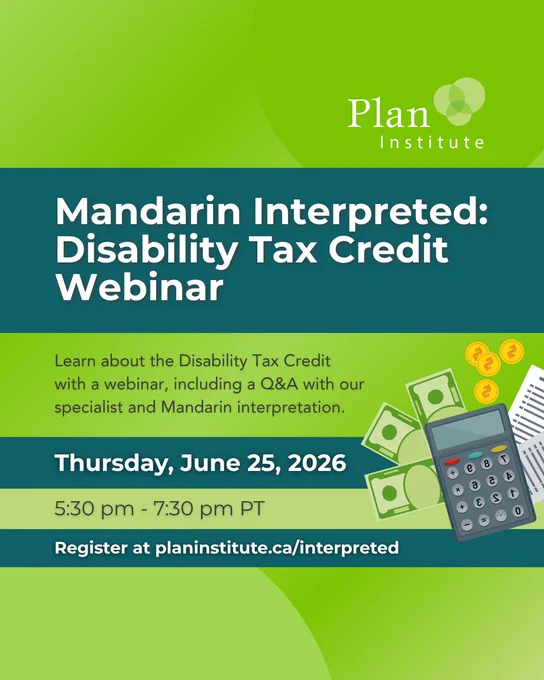 Plan
Institute

Mandarin Interpreted: Disability Tax Credit Webinar

Learn about the Disability Tax Credit with a webinar, including a Q&A with our specialist and Mandarin interpretation.

Thursday, June 25, 2026

5:30 pm - 7:30 pm PT

Register at planinstitute.ca/interpreted